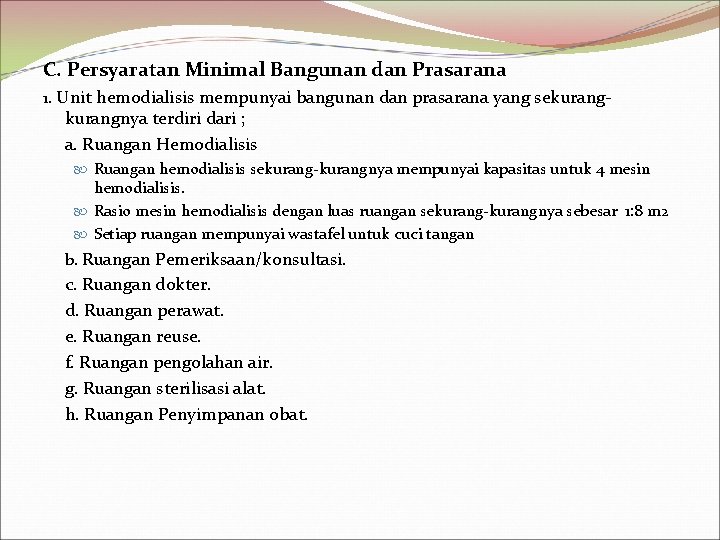 C. Persyaratan Minimal Bangunan dan Prasarana

1. Unit hemodialisis mempunyai bangunan dan prasarana yang sekurang-kurangnya terdiri dari ;

a. Ruangan Hemodialisis

Ruangan hemodialisis sekurang-kurangnya mempunyai kapasitas untuk 4 mesin hemodialisis.

Rasio mesin hemodialisis dengan luas ruangan sekurang-kurangnya sebesar 1:8 m2

Setiap ruangan mempunyai wastafel untuk cuci tangan

b. Ruangan Pemeriksaan/konsultasi.

c. Ruangan dokter.

d. Ruangan perawat.

e. Ruangan reuse.

f. Ruangan pengolahan air.

g. Ruangan sterilisasi alat.

h. Ruangan Penyimpanan obat.